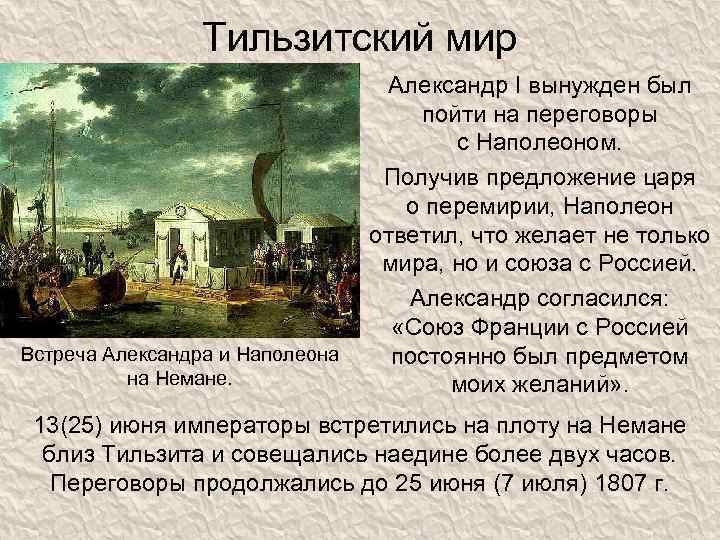 Тильзитский мир

Александр I вынужден был пойти на переговоры с Наполеоном.

Получив предложение царя о перемирии, Наполеон ответил, что желает не только мира, но и союза с Россией.

Александр согласился: «Союз Франции с Россией постоянно был предметом моих желаний».

Встреча Александра и Наполеона на Немане.

13(25) июня императоры встретились на плоту на Немане близ Тильзита и совещались наедине более двух часов. Переговоры продолжались до 25 июня (7 июля) 1807 г.